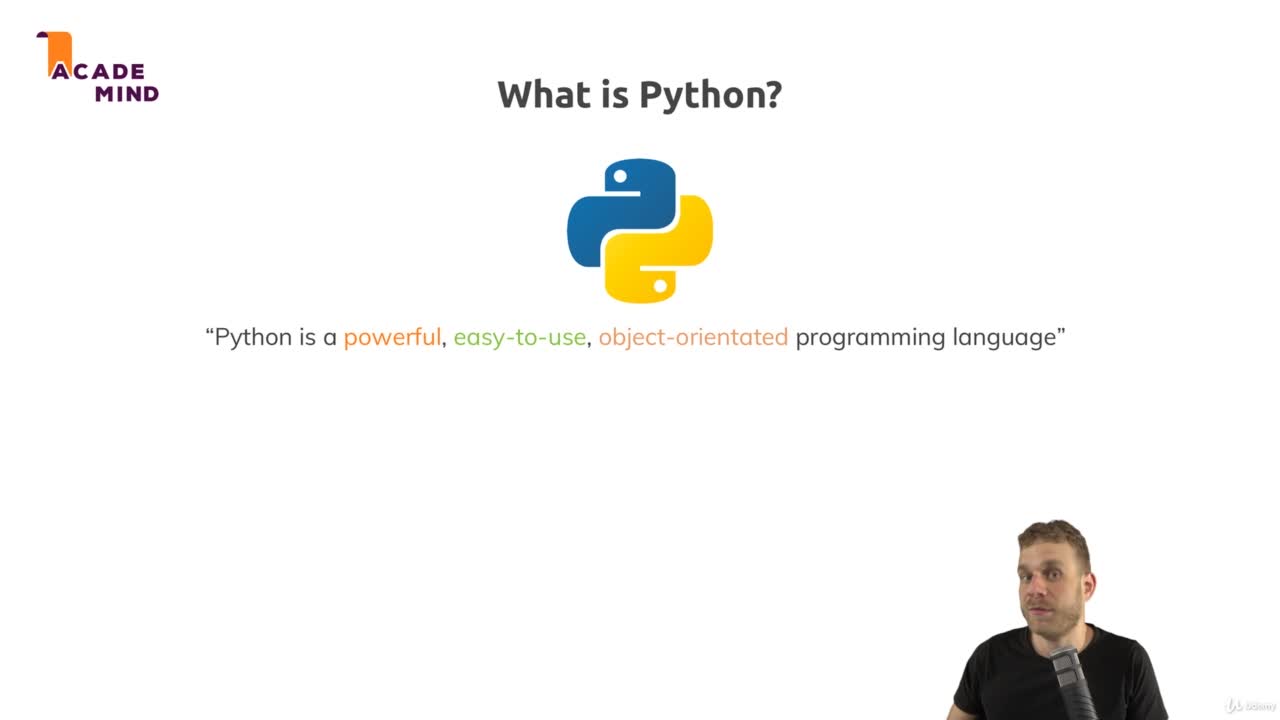 ACADE
MIND

What is Python?

“Python is a powerful, easy-to-use, object-orientated programming language”

Udemy